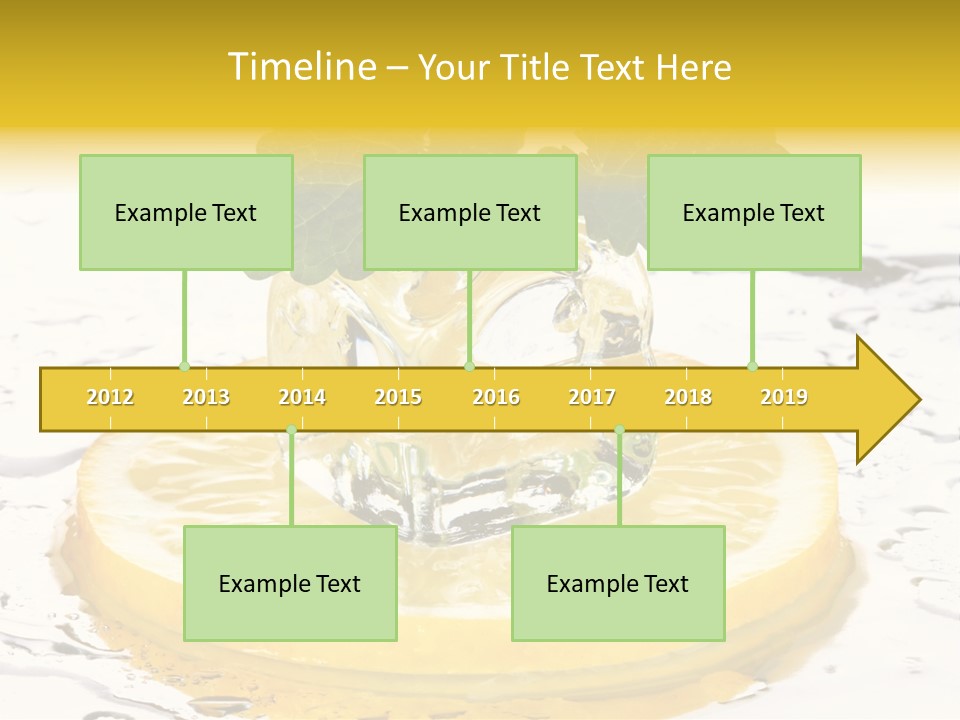 Timeline – Your Title Text Here

Example Text

Example Text

Example Text

2012 2013 2014 2015 2016 2017 2018 2019

Example Text

Example Text